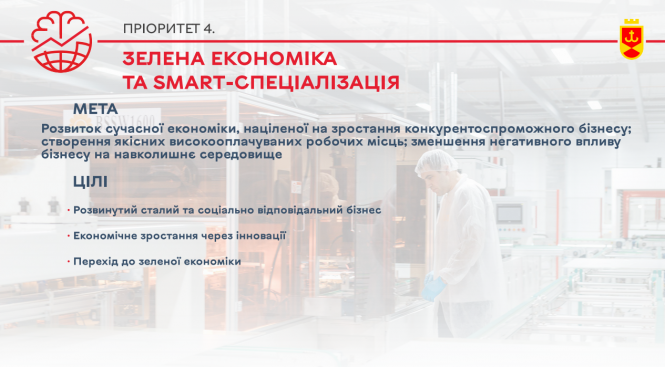 ПРІОРИТЕТ 4.

ЗЕЛЕНА ЕКОНОМІКА ТА SMART-СПЕЦІАЛІЗАЦІЯ

МЕТА

Розвиток сучасної економіки, націленої на зростання конкурентоспроможного бізнесу; створення якісних високооплачуваних робочих місць; зменшення негативного впливу бізнесу на навколишнє середовище

ЦІЛІ

· Розвинутий сталий та соціально відповідальний бізнес

· Економічне зростання через інновації

· Перехід до зеленої економіки